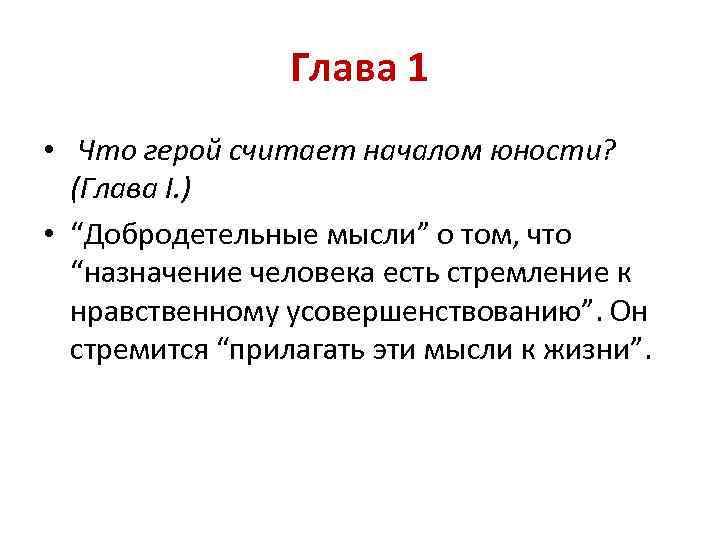 Глава 1

• Что герой считает началом юности? (Глава I.)

• “Добродетельные мысли” о том, что “назначение человека есть стремление к нравственному усовершенствованию”. Он стремится “прилагать эти мысли к жизни”.